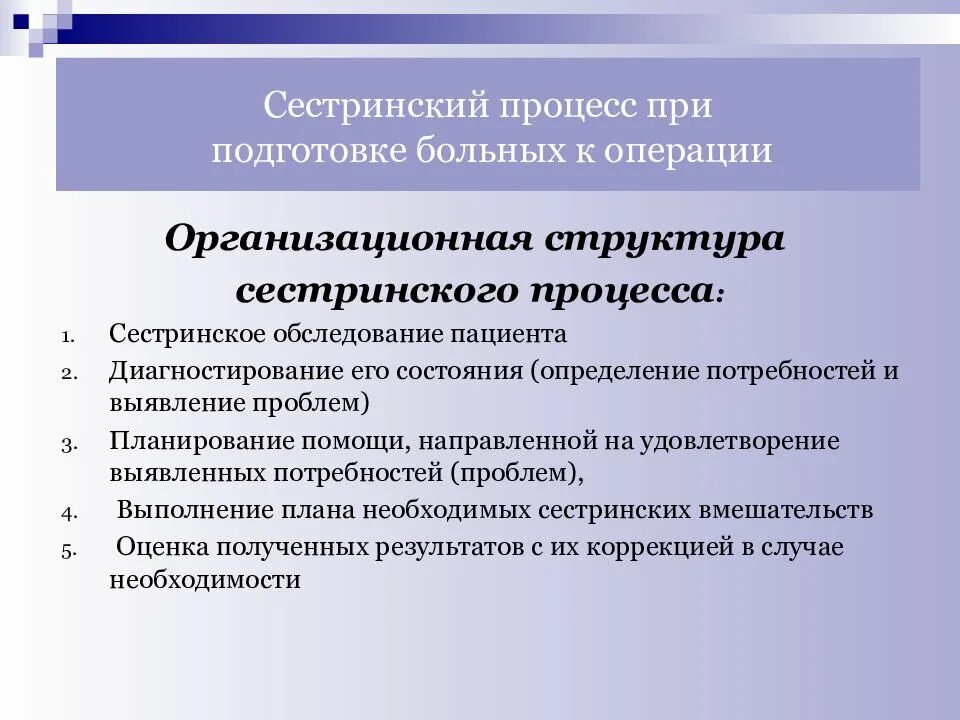 Сестринский процесс при подготовке больных к операции

Организационная структура сестринского процесса:

1. Сестринское обследование пациента
2. Диагностирование его состояния (определение потребностей и выявление проблем)
3. Планирование помощи, направленной на удовлетворение выявленных потребностей (проблем),
4. Выполнение плана необходимых сестринских вмешательств
5. Оценка полученных результатов с их коррекцией в случае необходимости